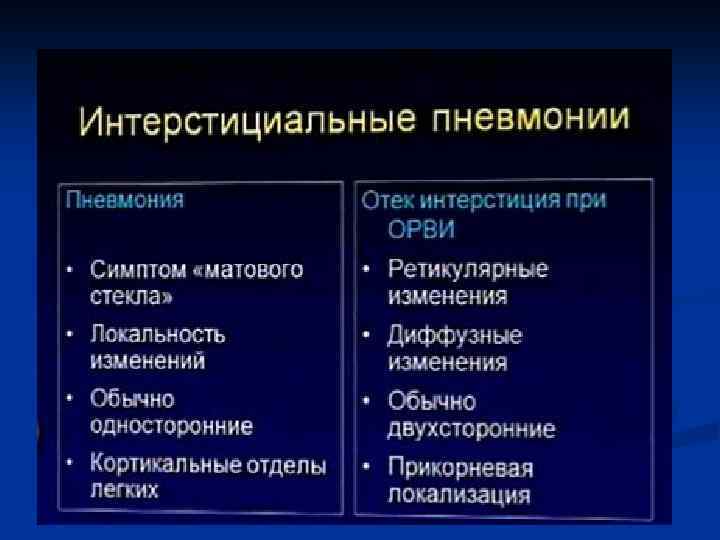 Интерстициальные пневмонии

Пневмония

• Симптом «матового стекла»
• Локальность изменений
• Обычно односторонние
• Кортикальные отделы легких

Отек интерстиция при ОРВИ

• Ретикулярные изменения
• Диффузные изменения
• Обычно двухсторонние
• Прикорневая локализация